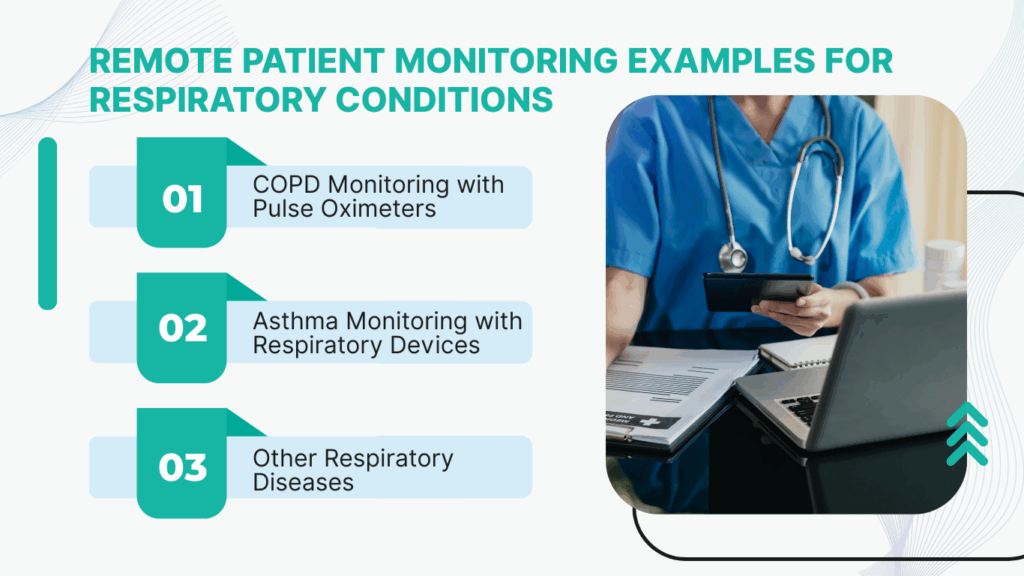 REMOTE PATIENT MONITORING EXAMPLES FOR RESPIRATORY CONDITIONS

01 COPD Monitoring with Pulse Oximeters

02 Asthma Monitoring with Respiratory Devices

03 Other Respiratory Diseases